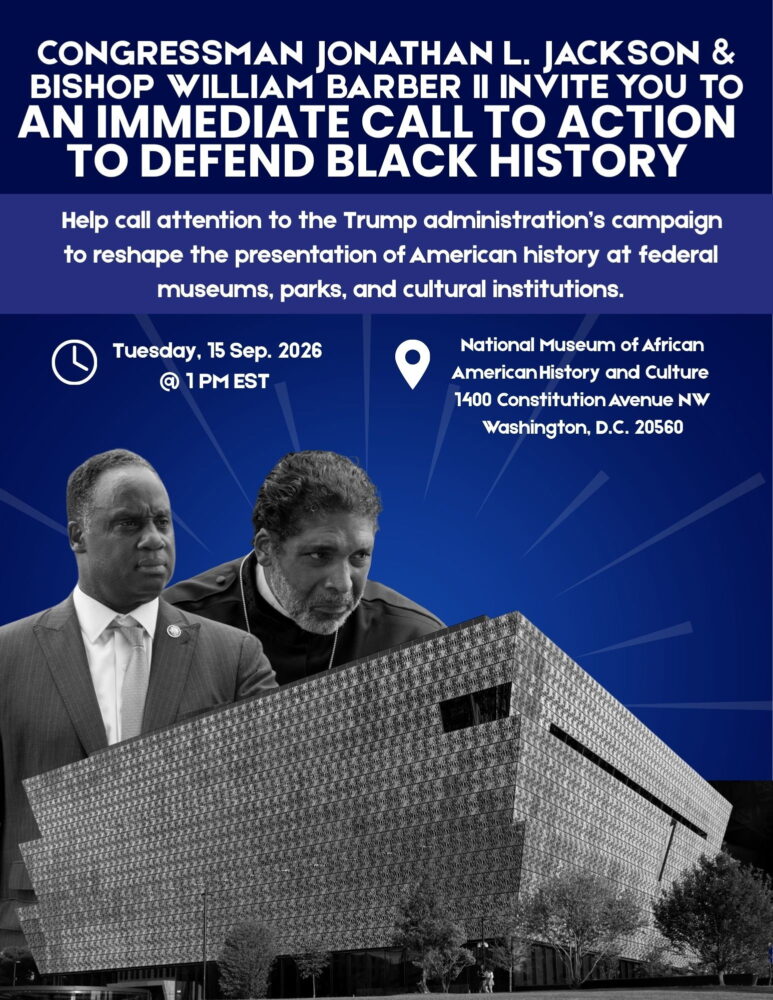 CONGRESSMAN JONATHAN L. JACKSON & BISHOP WILLIAM BARBER II INVITE YOU TO AN IMMEDIATE CALL TO ACTION TO DEFEND BLACK HISTORY

Help call attention to the Trump administration's campaign to reshape the presentation of American history at federal museums, parks, and cultural institutions.

Tuesday, 15 Sep. 2026
@ 1 PM EST

National Museum of African American History and Culture
1400 Constitution Avenue NW
Washington, D.C. 20560